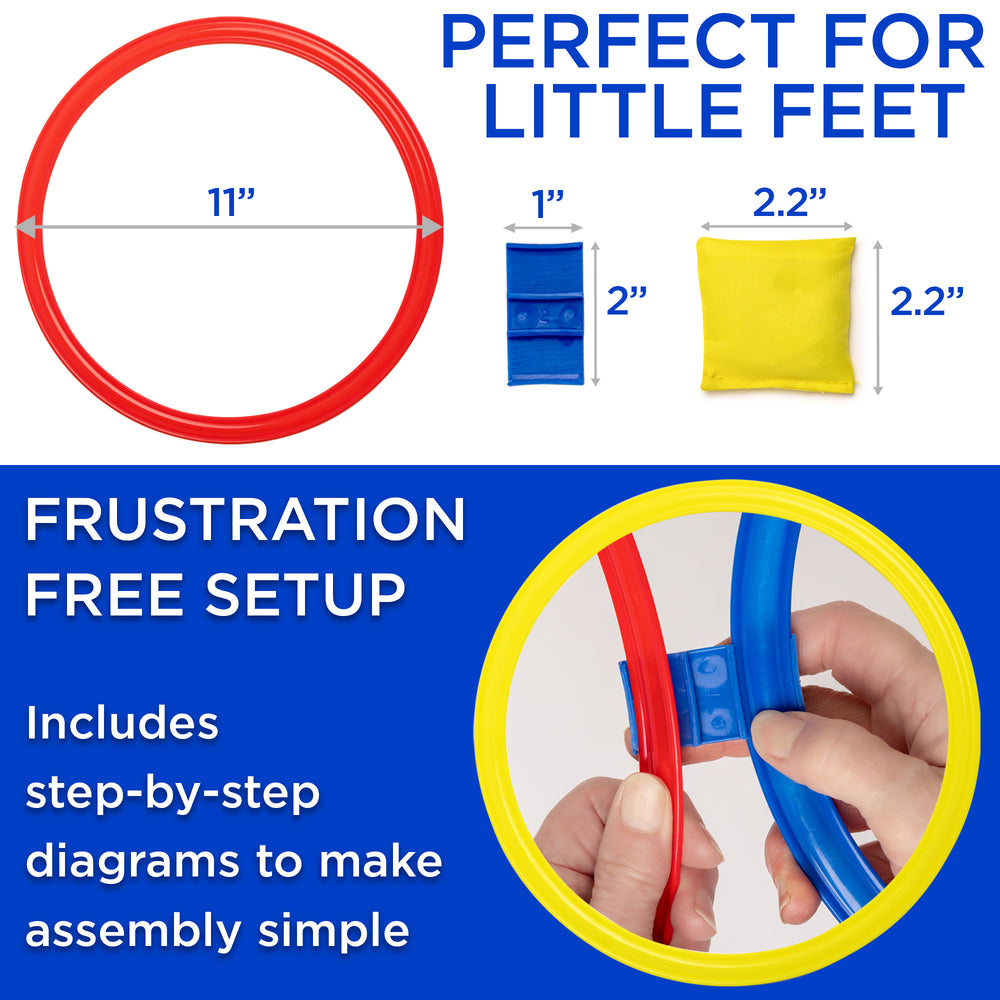 PERFECT FOR LITTLE FEET

11”

1”

2”

2.2”

2.2”

FRUSTRATION FREE SETUP

Includes step-by-step diagrams to make assembly simple